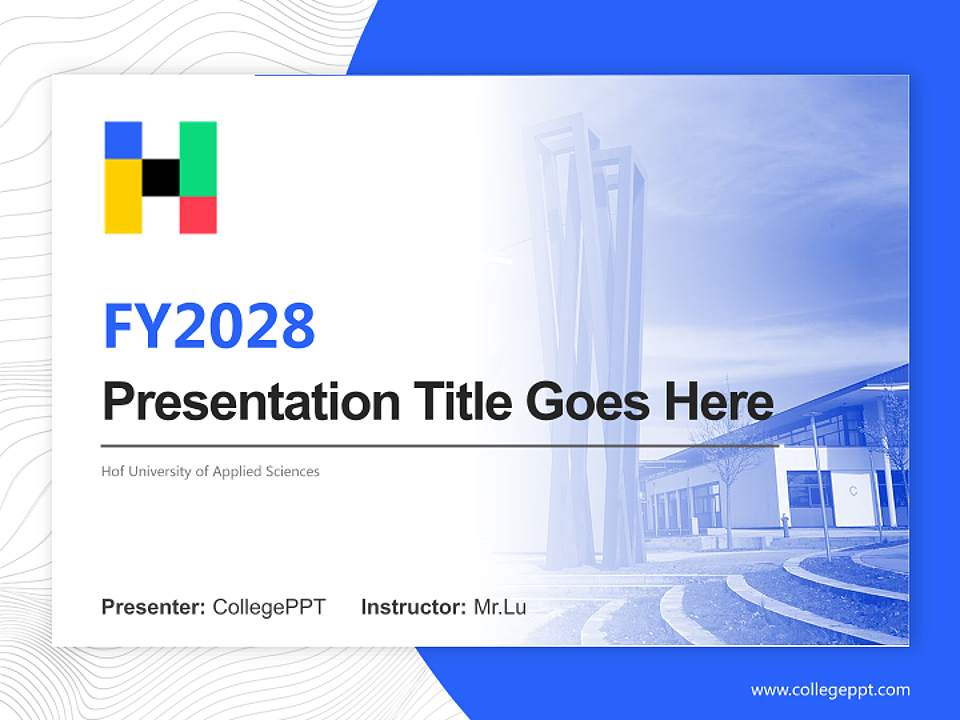 FY2028

Presentation Title Goes Here

Hof University of Applied Sciences

C

Presenter: CollegePPT Instructor: Mr.Lu

www.collegeppt.com